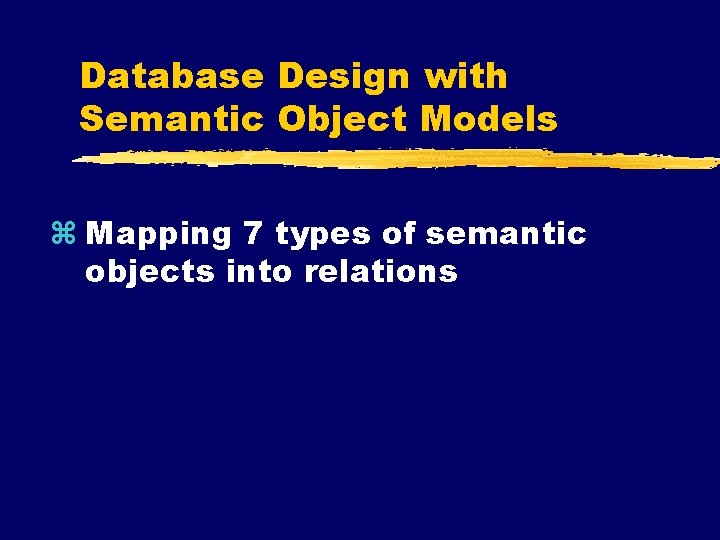 Database Design with Semantic Object Models

⌘ Mapping 7 types of semantic objects into relations